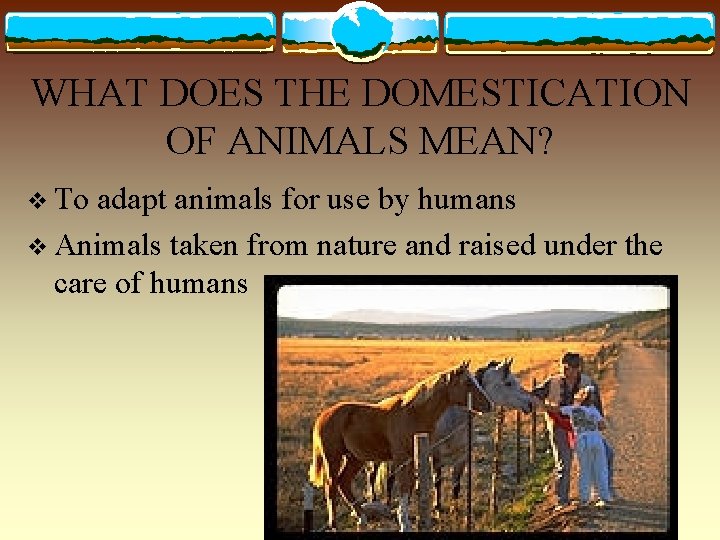 WHAT DOES THE DOMESTICATION OF ANIMALS MEAN?

❖ To adapt animals for use by humans

❖ Animals taken from nature and raised under the care of humans